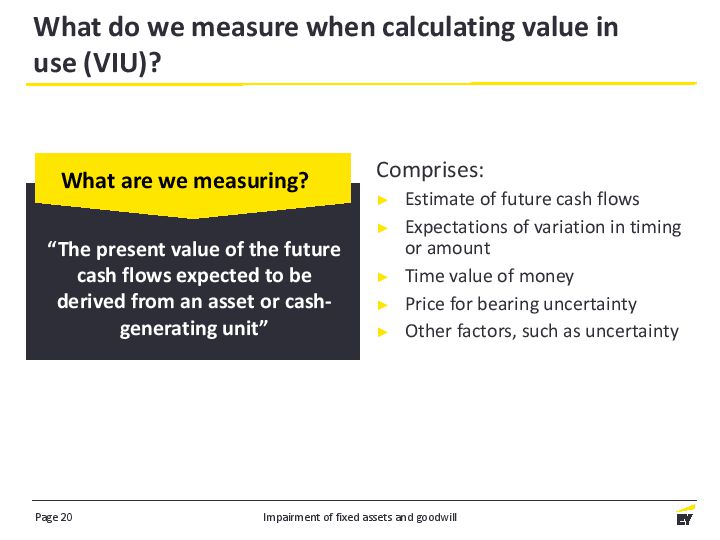 What do we measure when calculating value in use (VIU)?

What are we measuring?

“The present value of the future cash flows expected to be derived from an asset or cash-generating unit”

Comprises:
► Estimate of future cash flows
► Expectations of variation in timing or amount
► Time value of money
► Price for bearing uncertainty
► Other factors, such as uncertainty

Page 20

Impairment of fixed assets and goodwill

EY